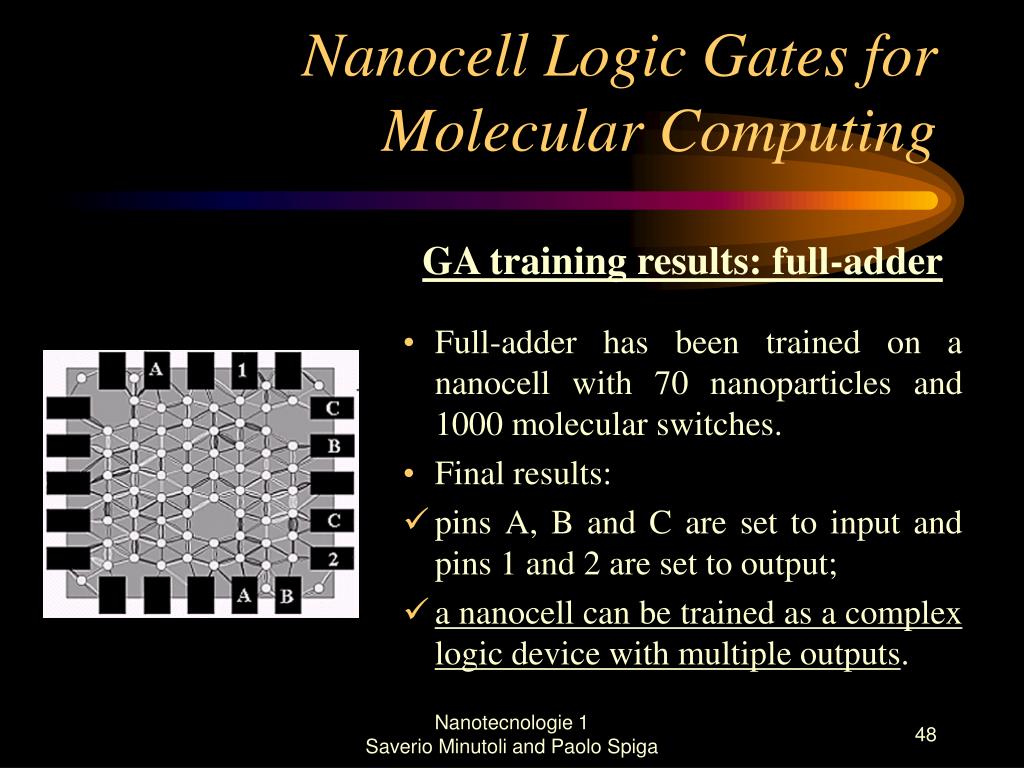 Nanocell Logic Gates for Molecular Computing

GA training results: full-adder

A 1 C B C 2 A B

• Full-adder has been trained on a nanocell with 70 nanoparticles and 1000 molecular switches.
• Final results:
✓ pins A, B and C are set to input and pins 1 and 2 are set to output;
✓ a nanocell can be trained as a complex logic device with multiple outputs.

Nanotecnologie 1
Saverio Minutoli and Paolo Spiga

48